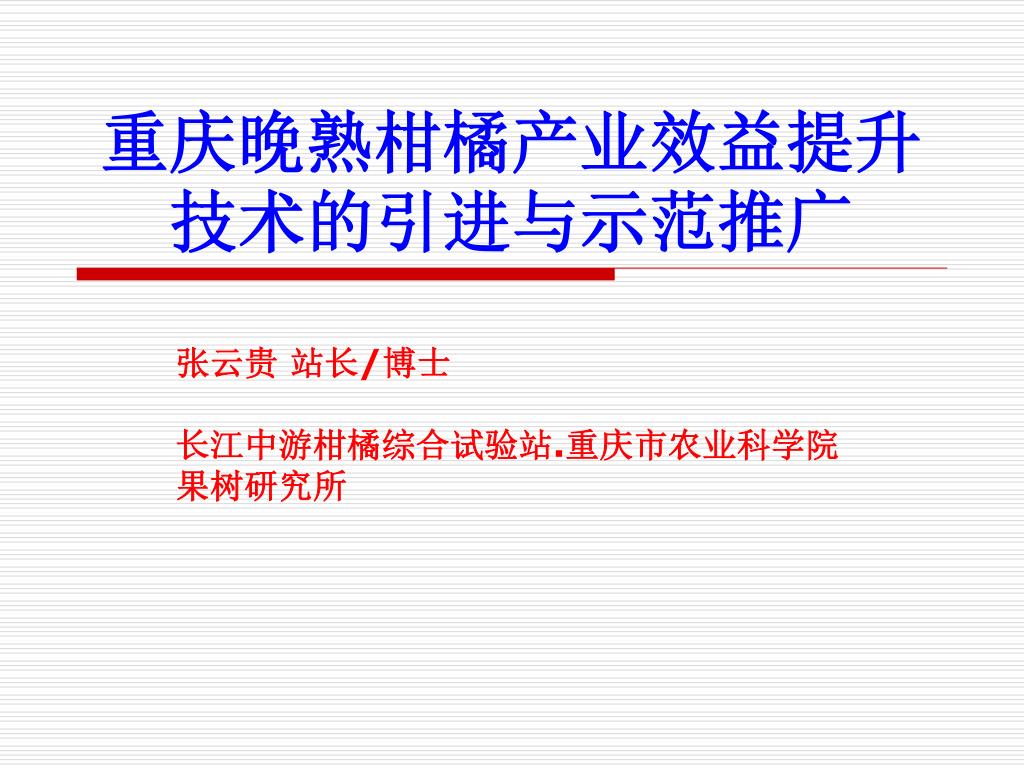 重庆晚熟柑橘产业效益提升技术的引进与示范推广

张云贵 站长/博士

长江中游柑橘综合试验站.重庆市农业科学院果树研究所